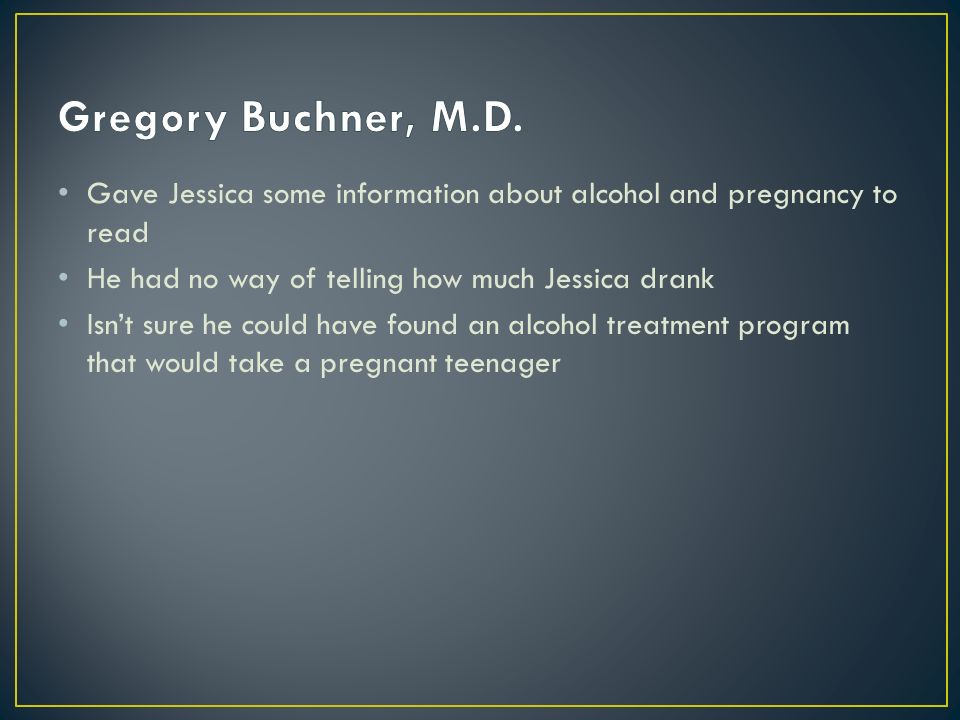 Gregory Buchner, M.D.

• Gave Jessica some information about alcohol and pregnancy to read
• He had no way of telling how much Jessica drank
• Isn't sure he could have found an alcohol treatment program that would take a pregnant teenager